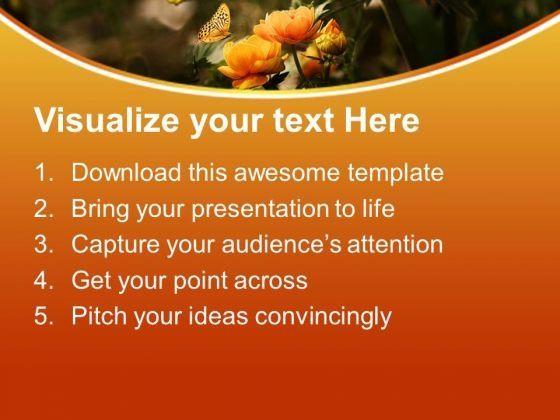 Visualize your text Here

1. Download this awesome template
2. Bring your presentation to life
3. Capture your audience's attention
4. Get your point across
5. Pitch your ideas convincingly